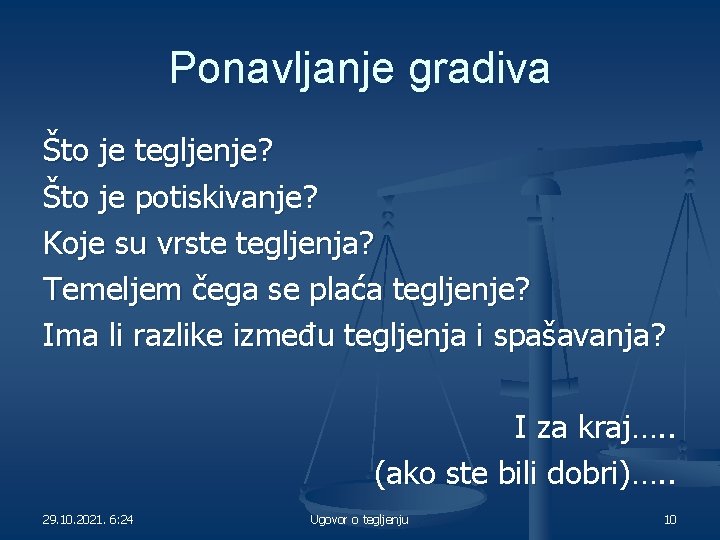 Ponavljanje gradiva

Što je tegljenje?
Što je potiskivanje?
Koje su vrste tegljenja?
Temeljem čega se plaća tegljenje?
Ima li razlike između tegljenja i spašavanja?

I za kraj…..
(ako ste bili dobri)…..

29.10.2021. 6:24
Ugovor o tegljenju
10